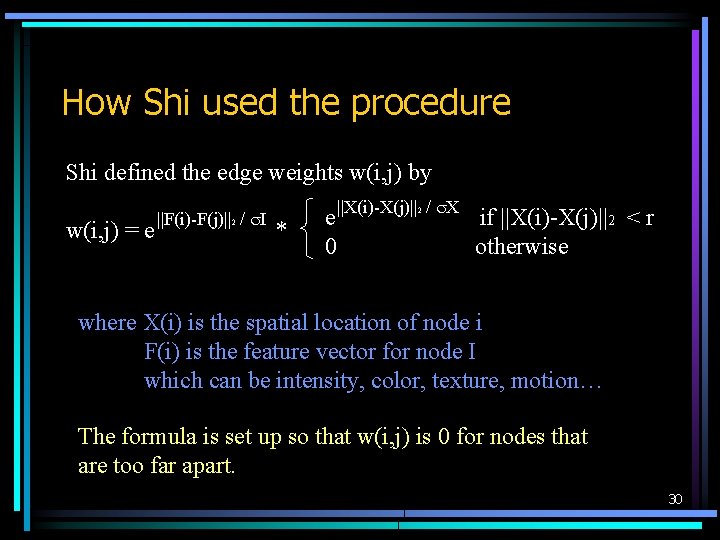 How Shi used the procedure

Shi defined the edge weights w(i,j) by

$w(i,j) = e^{||F(i)-F(j)||_2 / \sigma I} * \begin{cases} e^{||X(i)-X(j)||_2 / \sigma X} & \text{if } ||X(i)-X(j)||_2 < r \\ 0 & \text{otherwise} \end{cases}$

where X(i) is the spatial location of node i
F(i) is the feature vector for node I
which can be intensity, color, texture, motion…

The formula is set up so that w(i,j) is 0 for nodes that are too far apart.

30